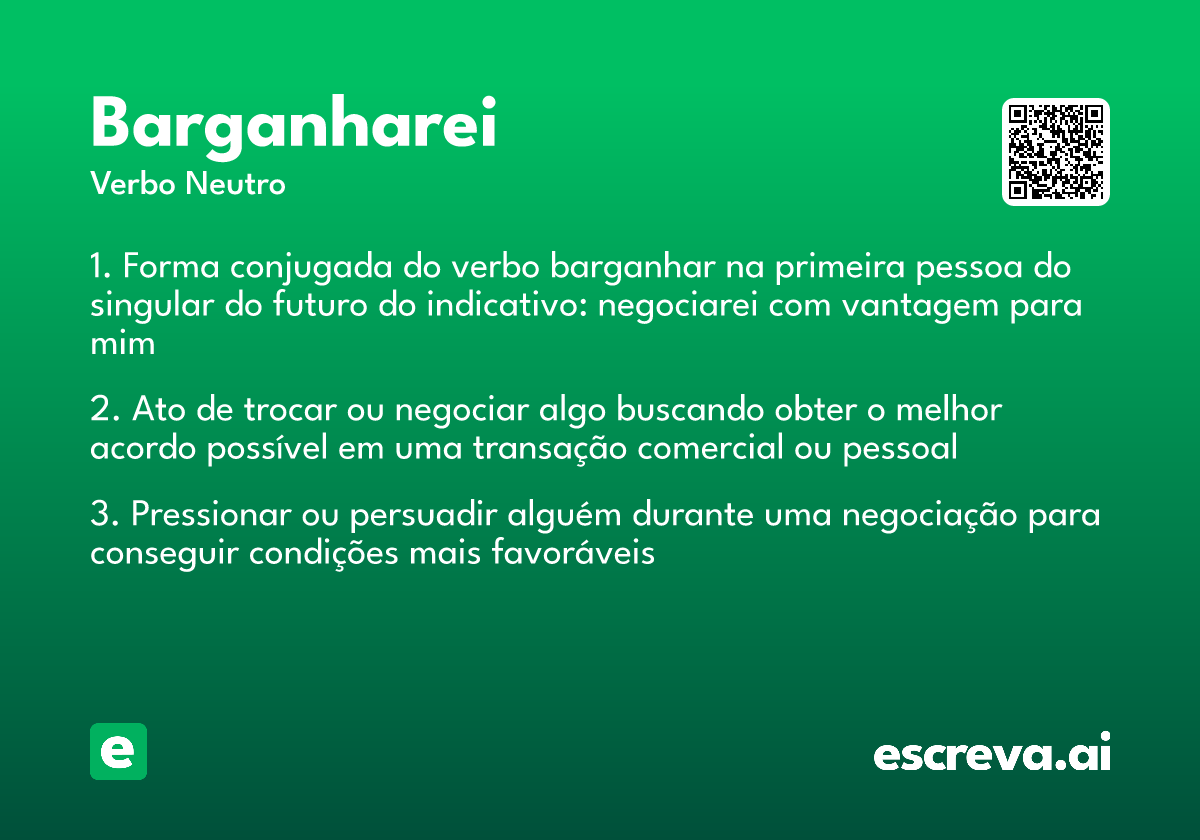 Barganharei
Verbo Neutro

1. Forma conjugada do verbo barganhar na primeira pessoa do singular do futuro do indicativo: negociarei com vantagem para mim

2. Ato de trocar ou negociar algo buscando obter o melhor acordo possível em uma transação comercial ou pessoal

3. Pressionar ou persuadir alguém durante uma negociação para conseguir condições mais favoráveis

e

escreva.ai